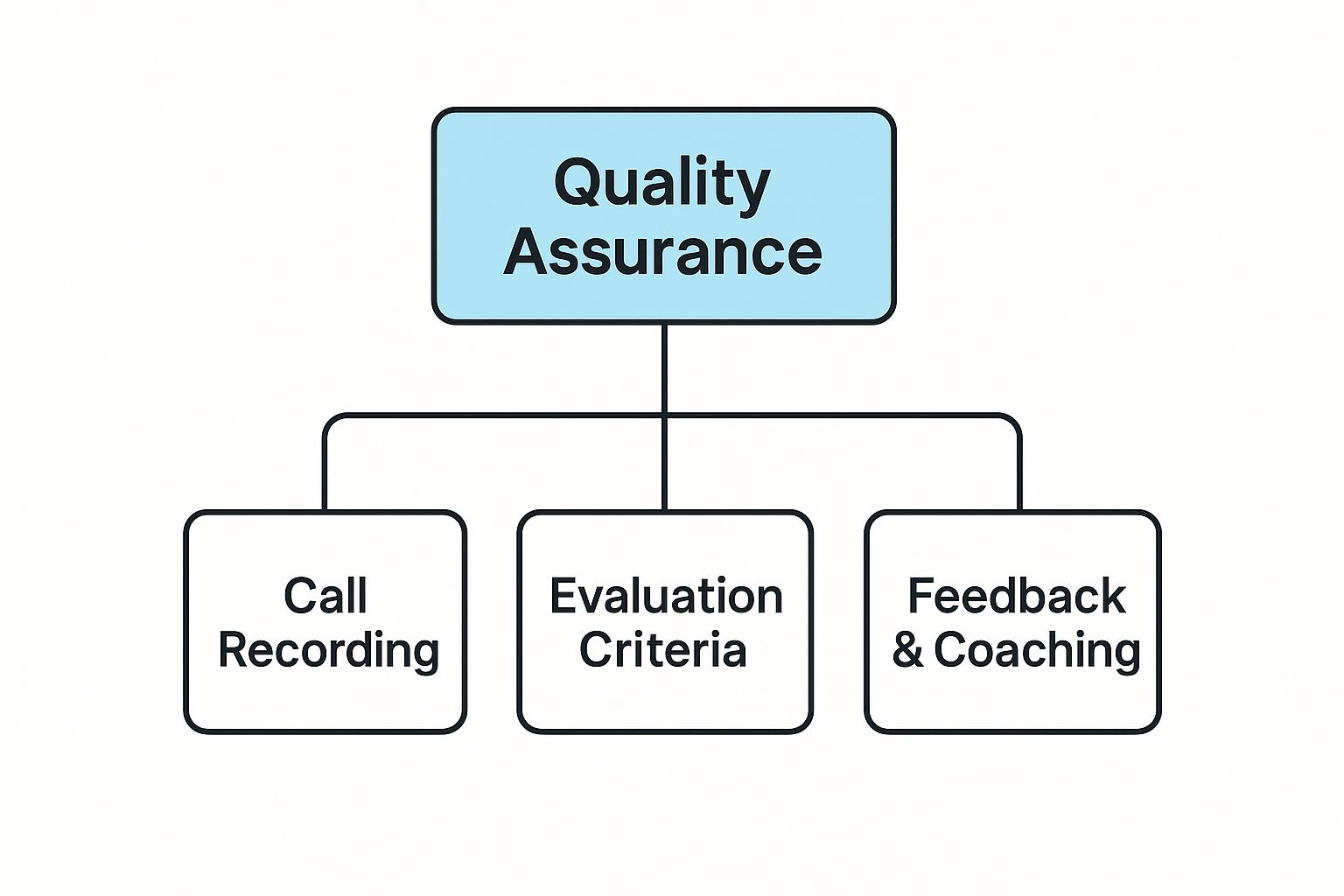 Quality Assurance

Call Recording

Evaluation Criteria

Feedback & Coaching